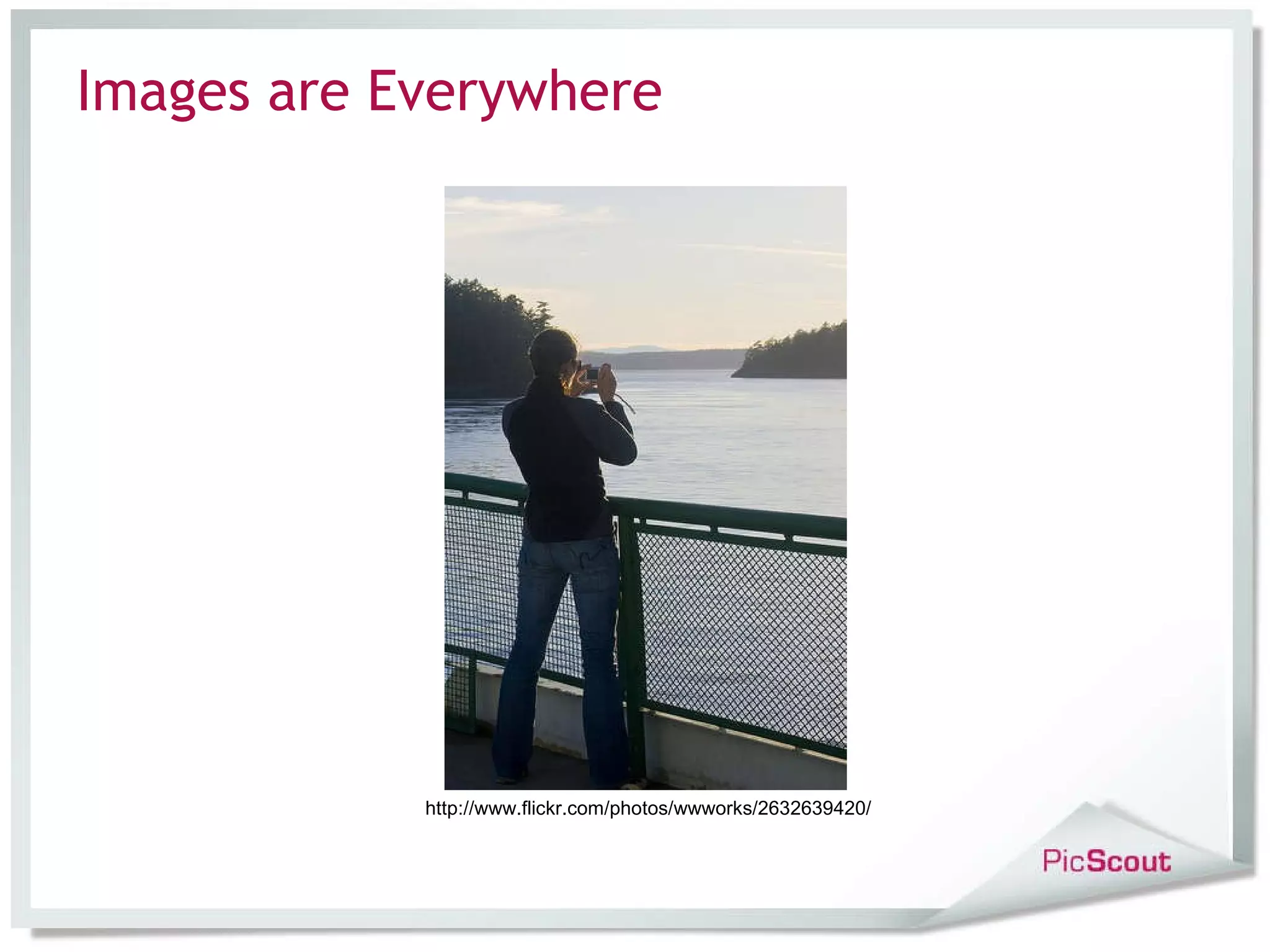 Images are Everywhere

http://www.flickr.com/photos/wwworks/2632639420/

PicScout